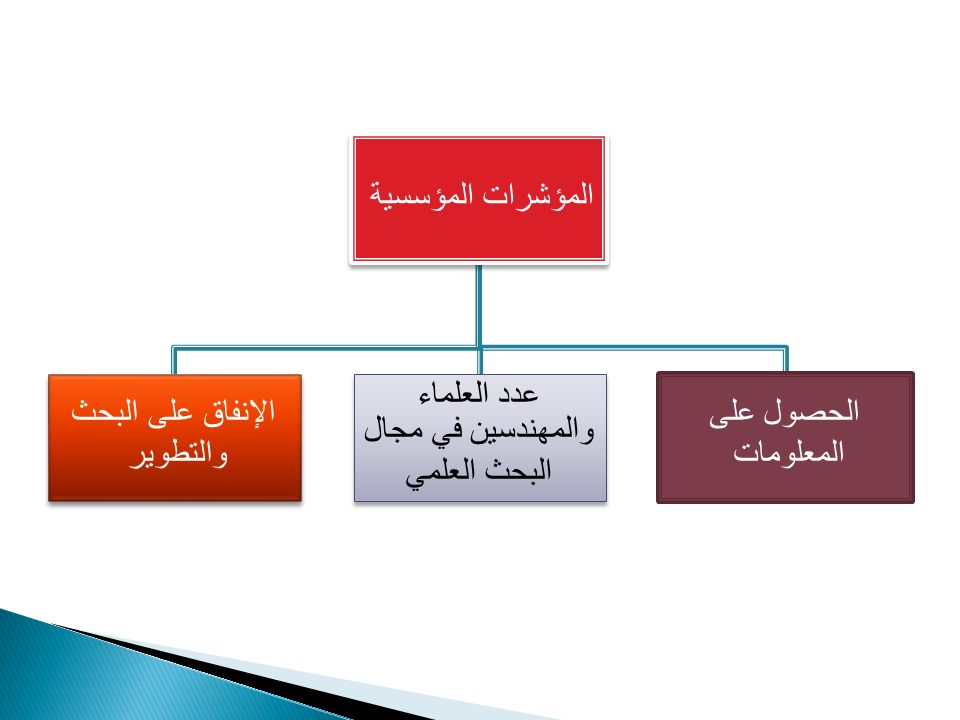 المؤشرات المؤسسية

الحصول على المعلومات

عدد العلماء والمهندسين في مجال البحث العلمي

الإنفاق على البحث والتطوير